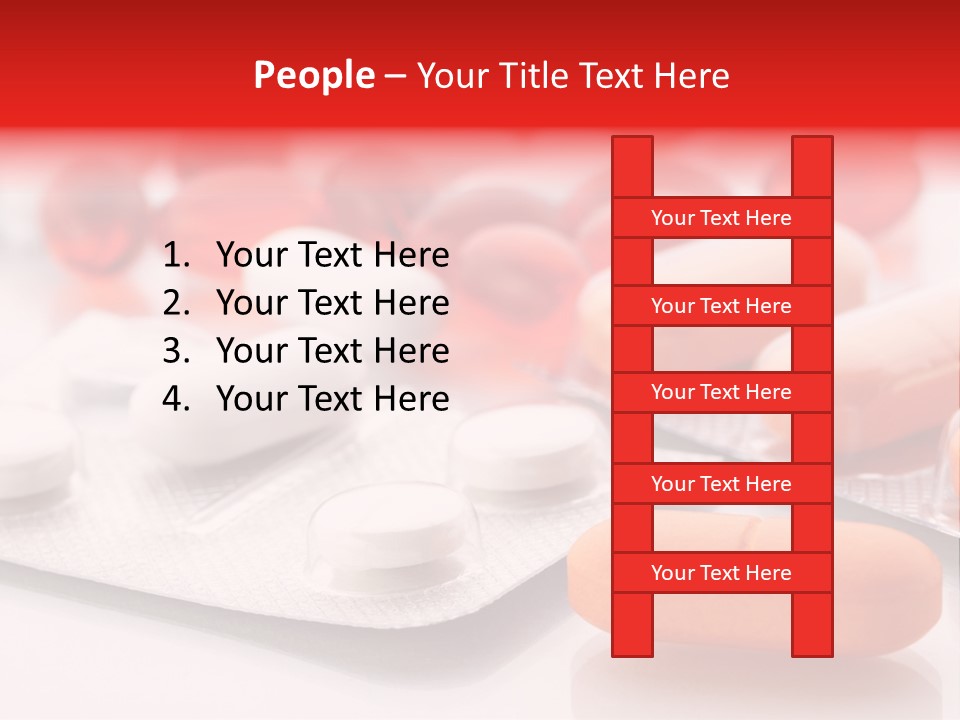 People – Your Title Text Here

1. Your Text Here
2. Your Text Here
3. Your Text Here
4. Your Text Here

Your Text Here
Your Text Here
Your Text Here
Your Text Here
Your Text Here